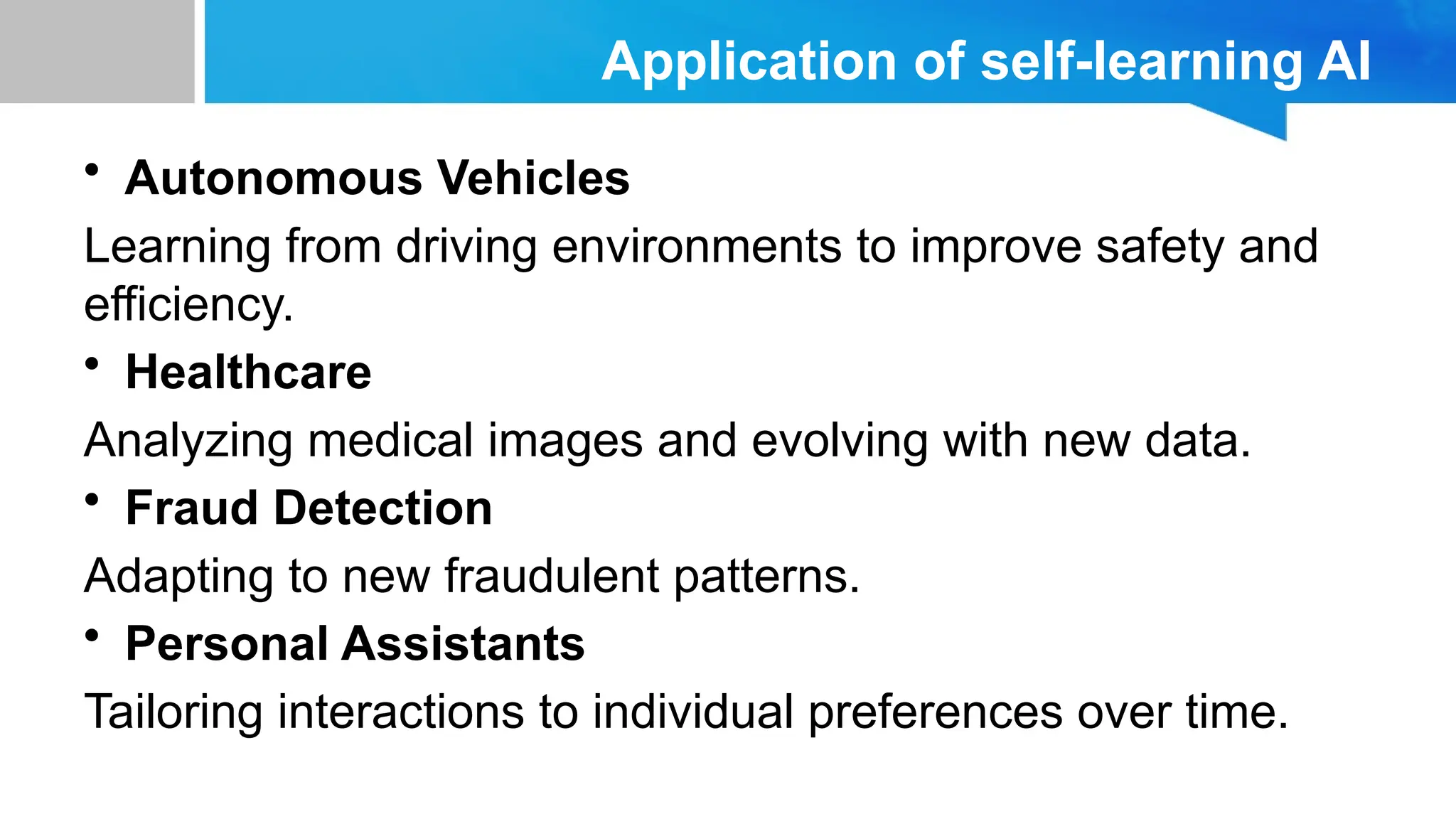 Application of self-learning AI

• Autonomous Vehicles

Learning from driving environments to improve safety and efficiency.

• Healthcare

Analyzing medical images and evolving with new data.

• Fraud Detection

Adapting to new fraudulent patterns.

• Personal Assistants

Tailoring interactions to individual preferences over time.